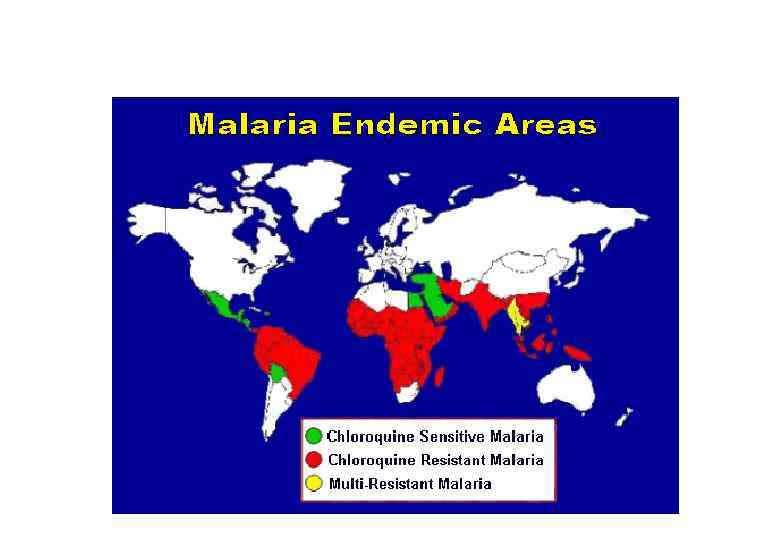 Malaria Endemic Areas

Chloroquine Sensitive Malaria
Chloroquine Resistant Malaria
Multi-Resistant Malaria